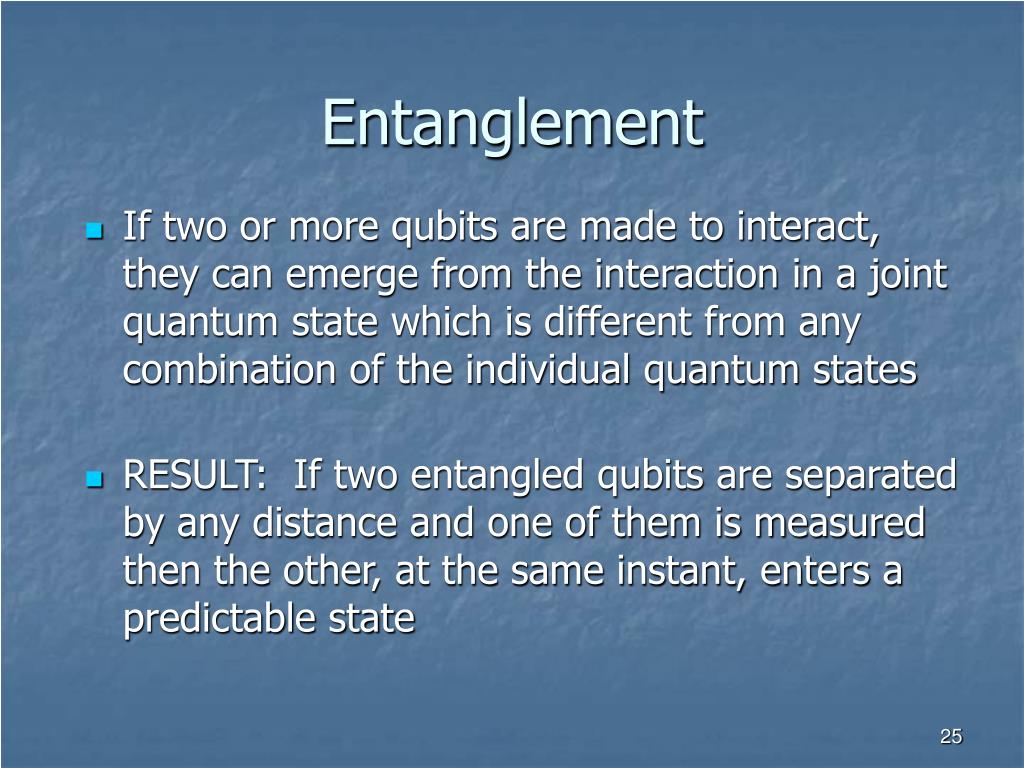 Entanglement

If two or more qubits are made to interact, they can emerge from the interaction in a joint quantum state which is different from any combination of the individual quantum states

RESULT: If two entangled qubits are separated by any distance and one of them is measured then the other, at the same instant, enters a predictable state

25